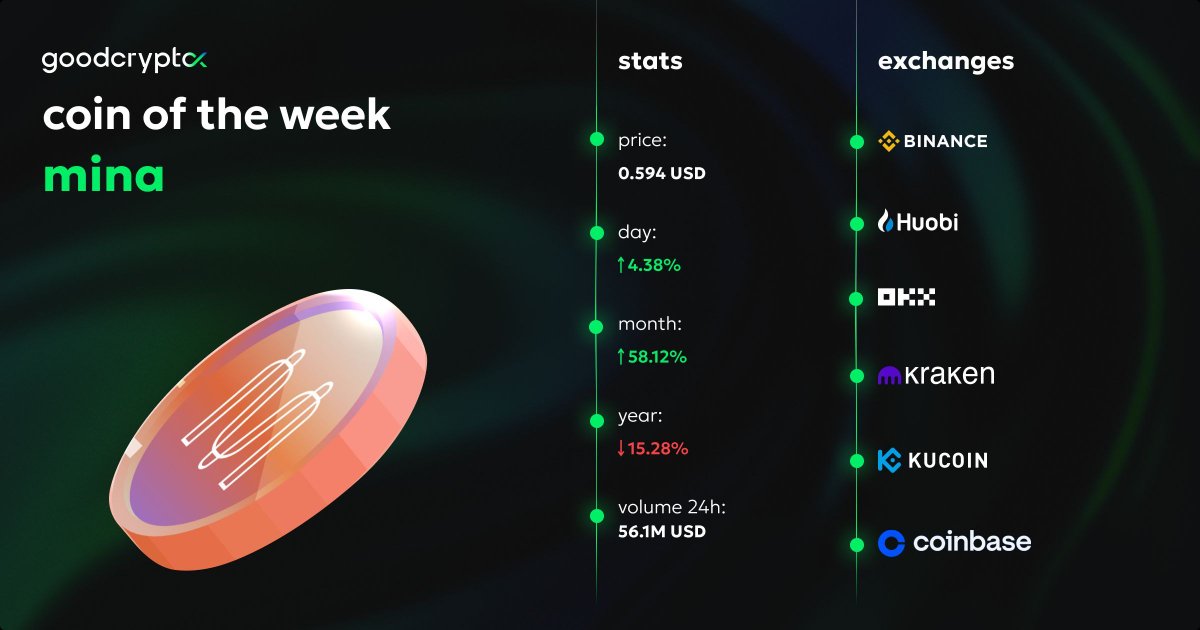 goodcryptox

coin of the week

mina

stats

price:
0.594 USD

day:
↑4.38%

month:
↑58.12%

year:
↓15.28%

volume 24h:
56.1M USD

exchanges

BINANCE

Huobi

OKX

kraken

KUCOIN

coinbase